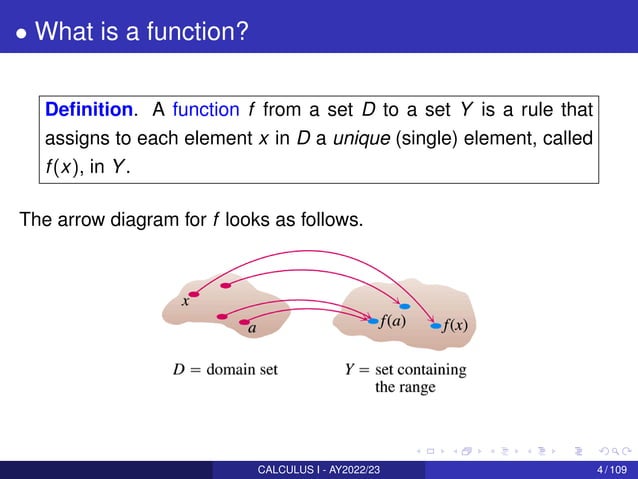 • What is a function?

**Definition**. A function $f$ from a set $D$ to a set $Y$ is a rule that assigns to each element $x$ in $D$ a *unique* (single) element, called $f(x)$, in $Y$.

The arrow diagram for $f$ looks as follows.

$x$

$a$

$f(a)$

$f(x)$

$D$ = domain set

$Y$ = set containing the range

CALCULUS I - AY2022/23

4 / 109